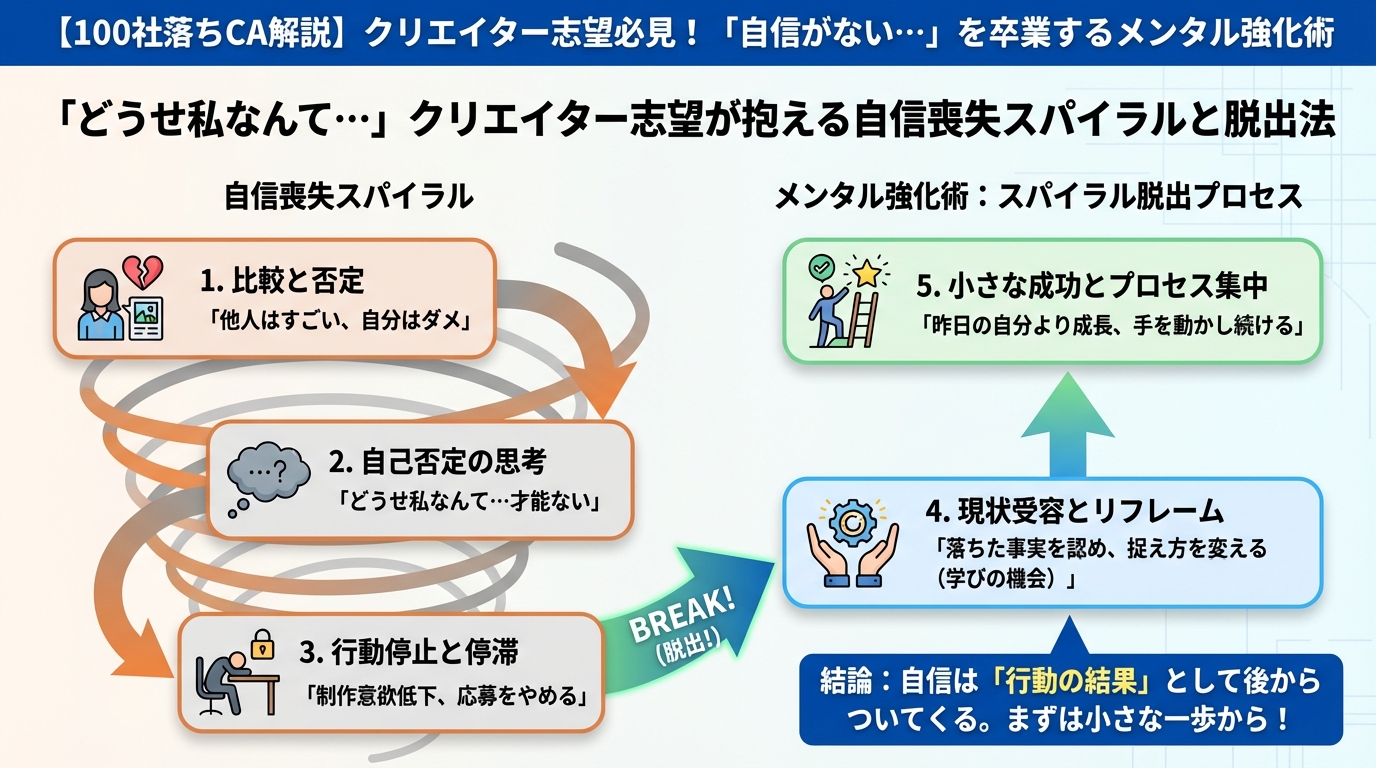 【100社落ちCA解説】クリエイター志望必見！「自信がない…」を卒業するメンタル強化術

「どうせ私なんて…」クリエイター志望が抱える自信喪失スパイラルと脱出法

自信喪失スパイラル

1. 比較と否定
「他人はすごい、自分はダメ」

…?

2. 自己否定の思考
「どうせ私なんて…才能ない」

3. 行動停止と停滞
「制作意欲低下、応募をやめる」

BREAK!
(脱出!)

メンタル強化術：スパイラル脱出プロセス

5. 小さな成功とプロセス集中
「昨日の自分より成長、手を動かし続ける」

4. 現状受容とリフレーム
「落ちた事実を認め、捉え方を変える（学びの機会）」

結論：自信は「行動の結果」として後からついてくる。まずは小さな一歩から！